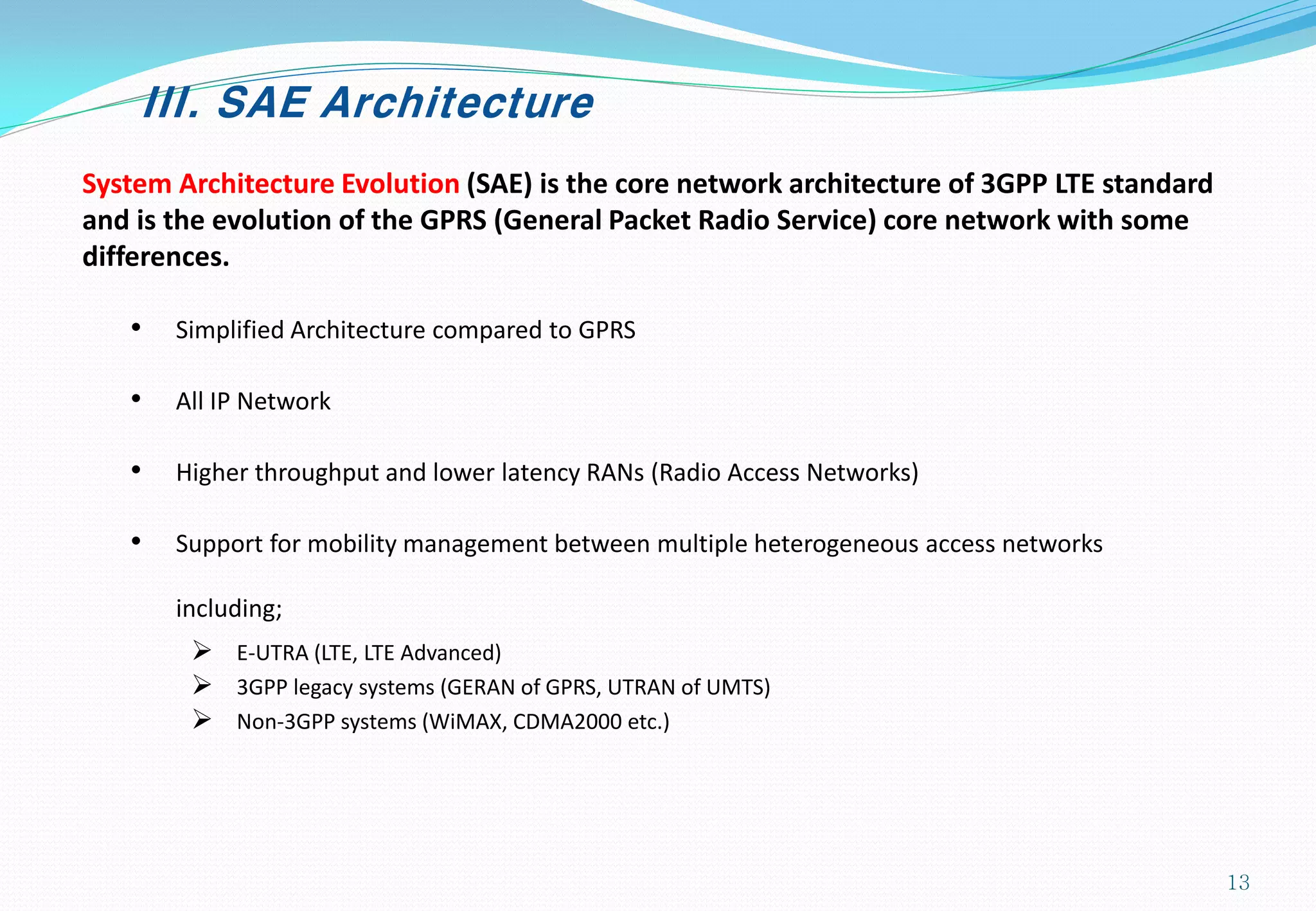 III. SAE Architecture

System Architecture Evolution (SAE) is the core network architecture of 3GPP LTE standard and is the evolution of the GPRS (General Packet Radio Service) core network with some differences.

• Simplified Architecture compared to GPRS

• All IP Network

• Higher throughput and lower latency RANs (Radio Access Networks)

• Support for mobility management between multiple heterogeneous access networks including;

➢ E-UTRA (LTE, LTE Advanced)
➢ 3GPP legacy systems (GERAN of GPRS, UTRAN of UMTS)
➢ Non-3GPP systems (WiMAX, CDMA2000 etc.)

13